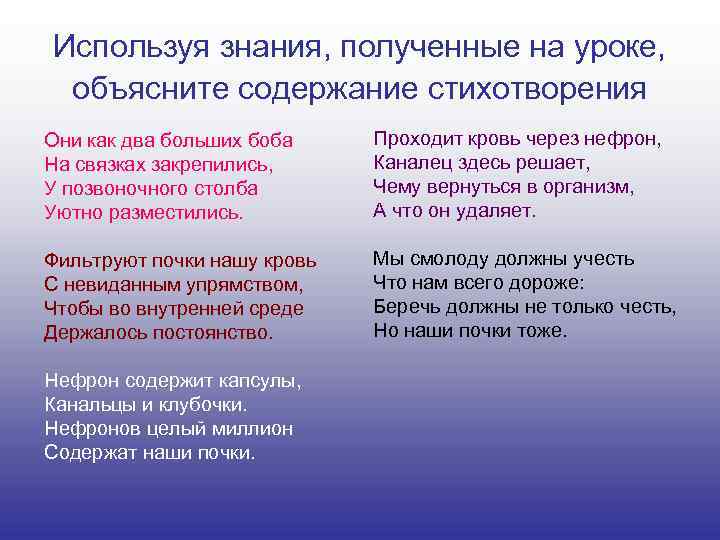 Используя знания, полученные на уроке, объясните содержание стихотворения

Они как два больших боба
На связках закрепились,
У позвоночного столба
Уютно разместились.

Фильтруют почки нашу кровь
С невиданным упрямством,
Чтобы во внутренней среде
Держалось постоянство.

Нефрон содержит капсулы,
Канальцы и клубочки.
Нефронов целый миллион
Содержат наши почки.

Проходит кровь через нефрон,
Каналец здесь решает,
Чему вернуться в организм,
А что он удаляет.

Мы смолоду должны учесть
Что нам всего дороже:
Беречь должны не только честь,
Но наши почки тоже.